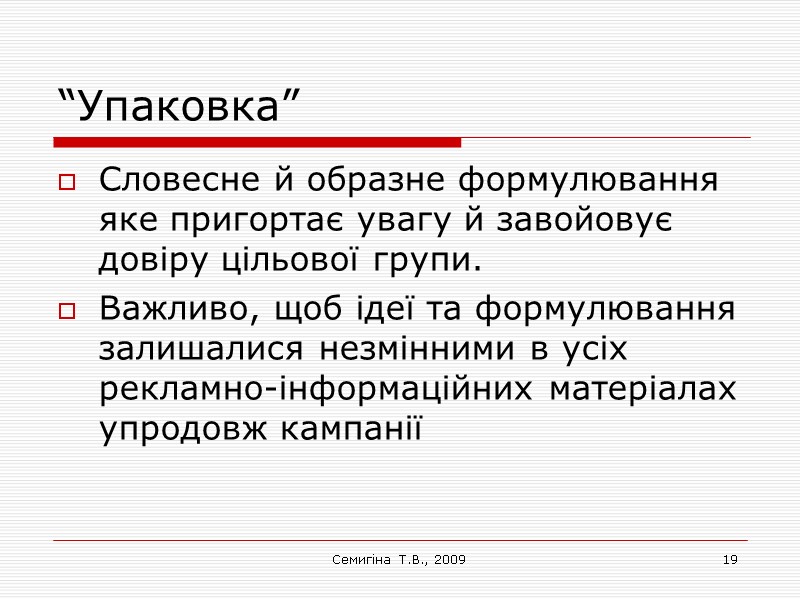 “Упаковка”

Словесне й образне формулювання яке пригортає увагу й завойовує довіру цільової групи.

Важливо, щоб ідеї та формулювання залишалися незмінними в усіх рекламно-інформаційних матеріалах упродовж кампанії

Семигіна Т.В., 2009

19